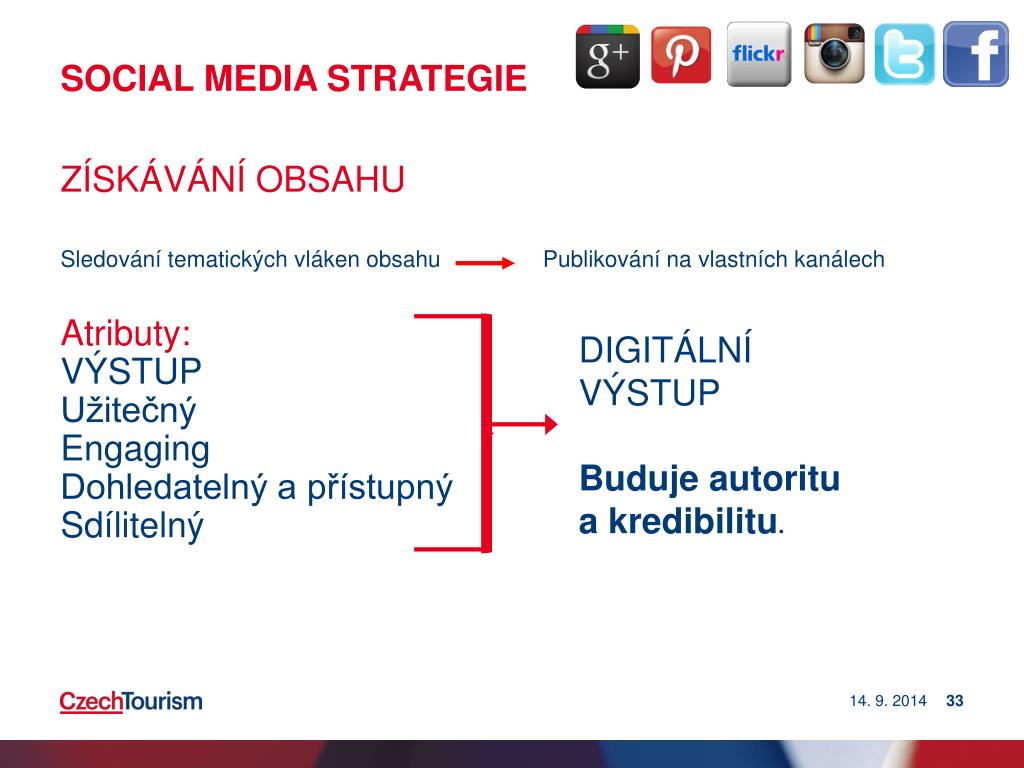 SOCIAL MEDIA STRATEGIE

g+ flickr

ZÍSKÁVÁNÍ OBSAHU

Sledování tematických vláken obsahu Publikování na vlastních kanálech

Atributy:
VÝSTUP
Užitečný
Engaging
Dohledatelný a přístupný
Sdílitelný

DIGITÁLNÍ VÝSTUP

Buduje autoritu a kredibilitu.

CzechTourism

14. 9. 2014 33